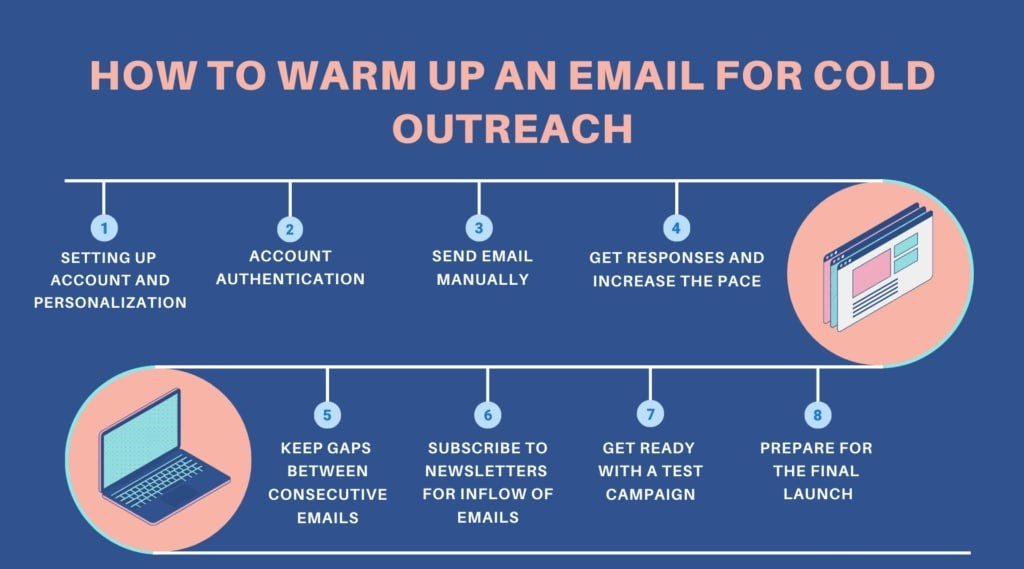 HOW TO WARM UP AN EMAIL FOR COLD OUTREACH

1
SETTING UP ACCOUNT AND PERSONALIZATION

2
ACCOUNT AUTHENTICATION

3
SEND EMAIL MANUALLY

4
GET RESPONSES AND INCREASE THE PACE

5
KEEP GAPS BETWEEN CONSECUTIVE EMAILS

6
SUBSCRIBE TO NEWSLETTERS FOR INFLOW OF EMAILS

7
GET READY WITH A TEST CAMPAIGN

8
PREPARE FOR THE FINAL LAUNCH